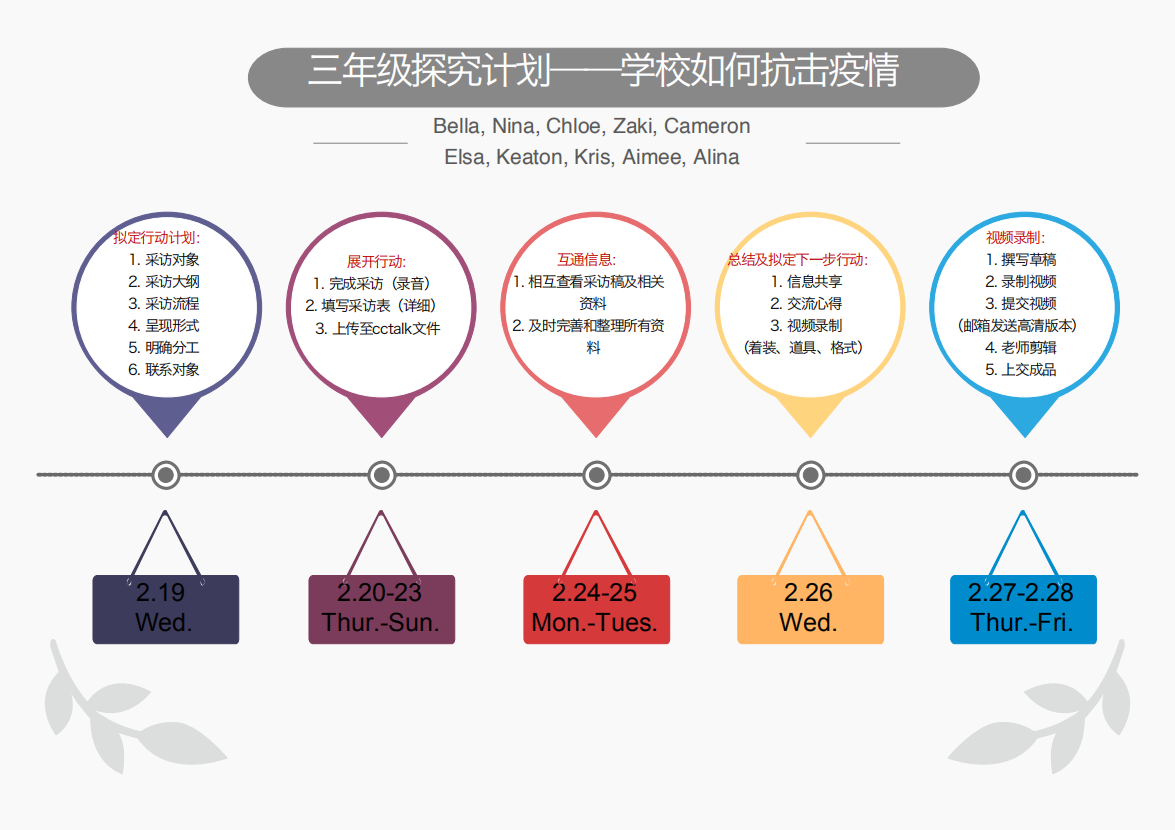 三年级探究计划——学校如何抗击疫情

Bella, Nina, Chloe, Zaki, Cameron
Elsa, Keaton, Kris, Aimee, Alina

拟定行动计划:
1. 采访对象
2. 采访大纲
3. 采访流程
4. 呈现形式
5. 明确分工
6. 联系对象

展开行动:
1. 完成采访（录音）
2. 填写采访表（详细）
3. 上传至cctalk文件

互通信息:
1. 相互查看采访稿及相关资料
2. 及时完善和整理所有资料

总结及拟定下一步行动:
1. 信息共享
2. 交流心得
3. 视频录制
（着装、道具、格式）

视频录制:
1. 撰写草稿
2. 录制视频
3. 提交视频
（邮箱发送高清版本）
4. 老师剪辑
5. 上交成品

2.19
Wed.

2.20-23
Thur.-Sun.

2.24-25
Mon.-Tues.

2.26
Wed.

2.27-2.28
Thur.-Fri.